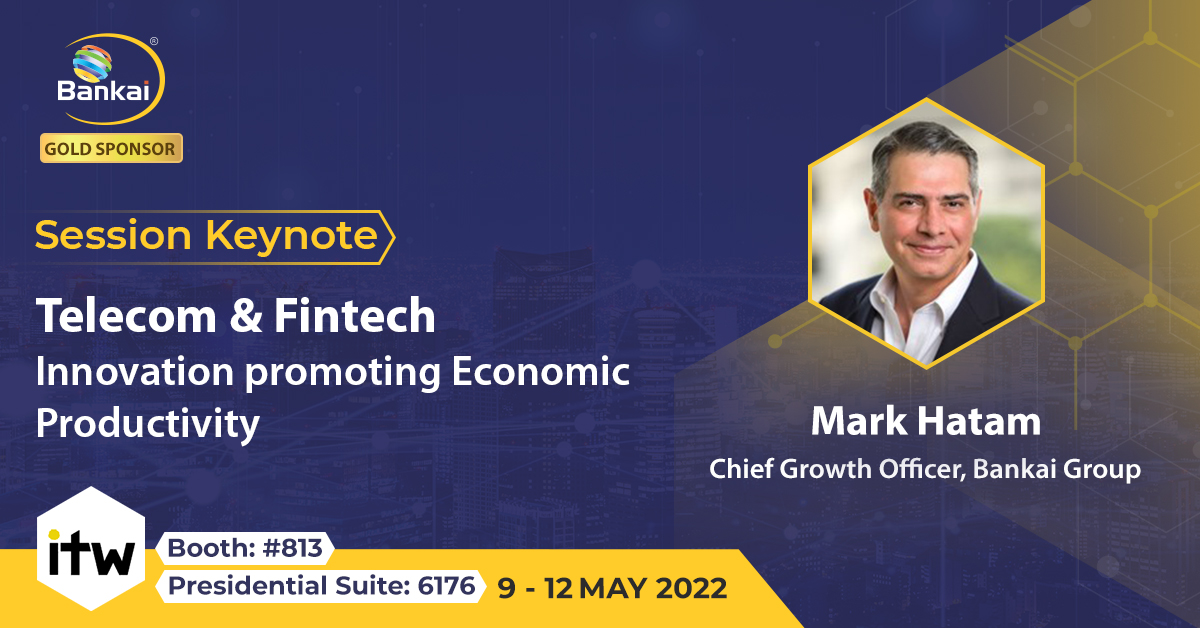 Bankai®
GOLD SPONSOR

Session Keynote

Telecom & Fintech
Innovation promoting Economic Productivity

Mark Hatam
Chief Growth Officer, Bankai Group

itw
Booth: #813
Presidential Suite: 6176
9 - 12 MAY 2022